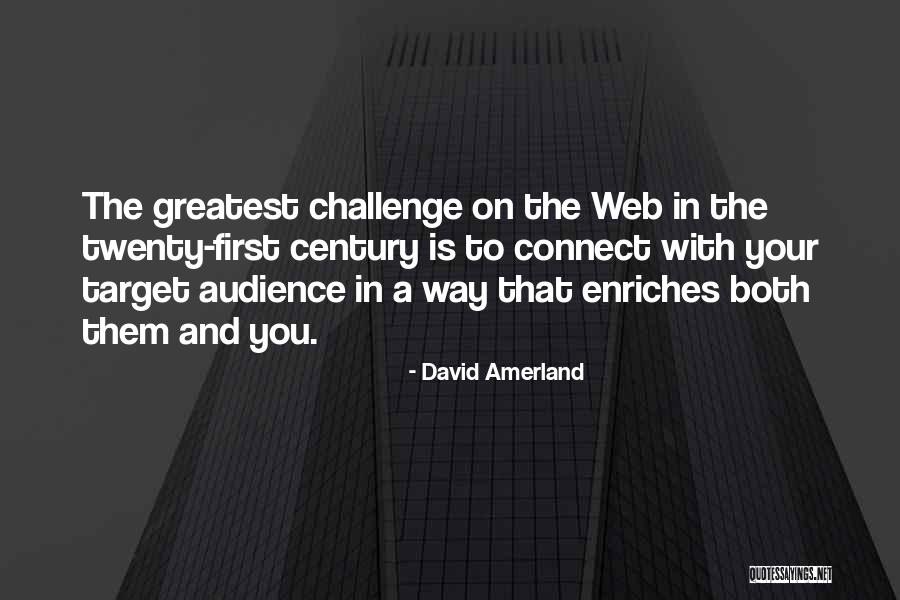 The greatest challenge on the Web in the twenty-first century is to connect with your target audience in a way that enriches both them and you.

- David Amerland

QUOTESSAYINGS.NET